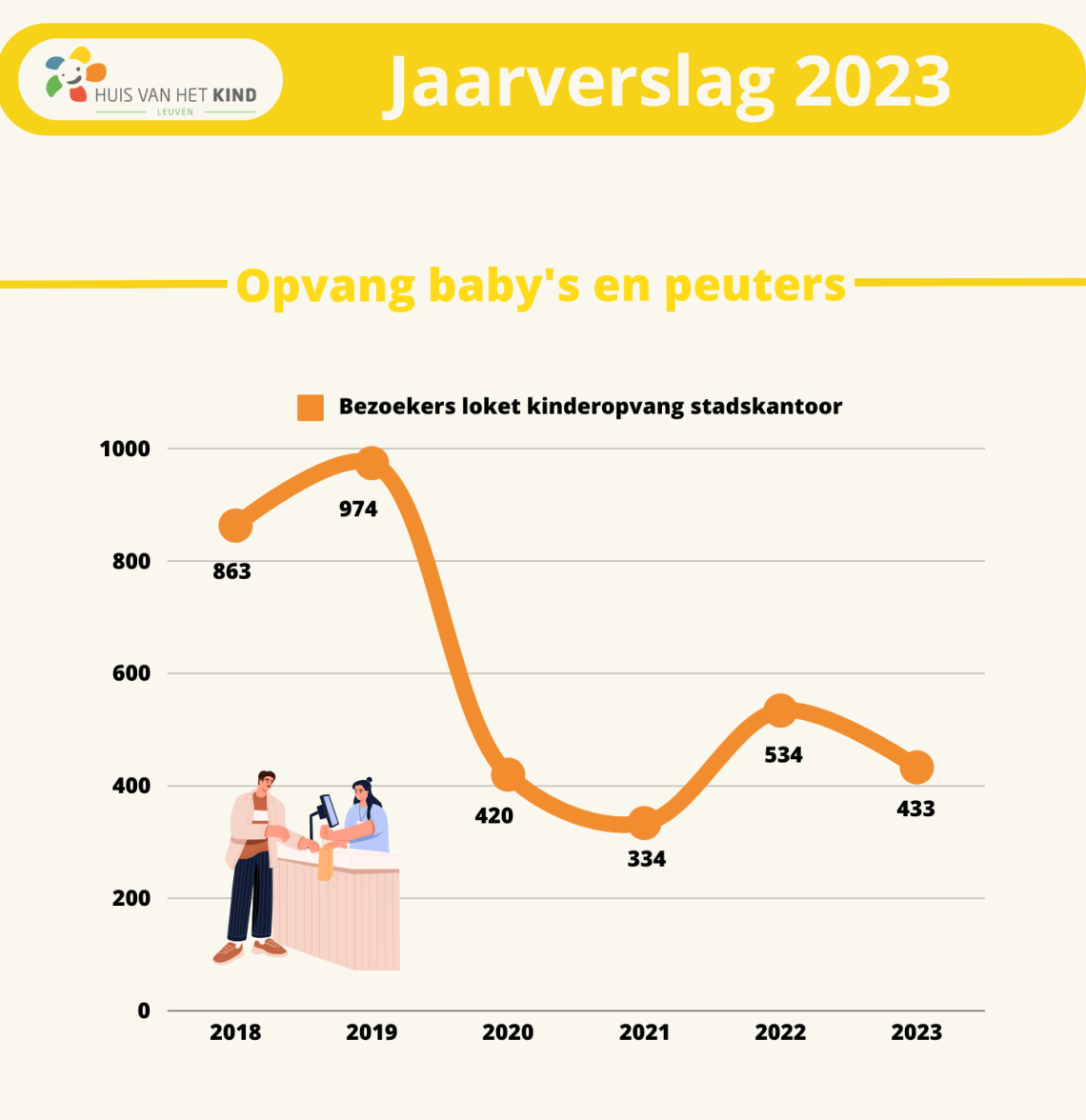 HUIS VAN HET KIND
LEUVEN

Jaarverslag 2023

Opvang baby's en peuters

Bezoekers loket kinderopvang stadskantoor

1000
800
600
400
200
0

863
974
420
334
534
433

2018
2019
2020
2021
2022
2023